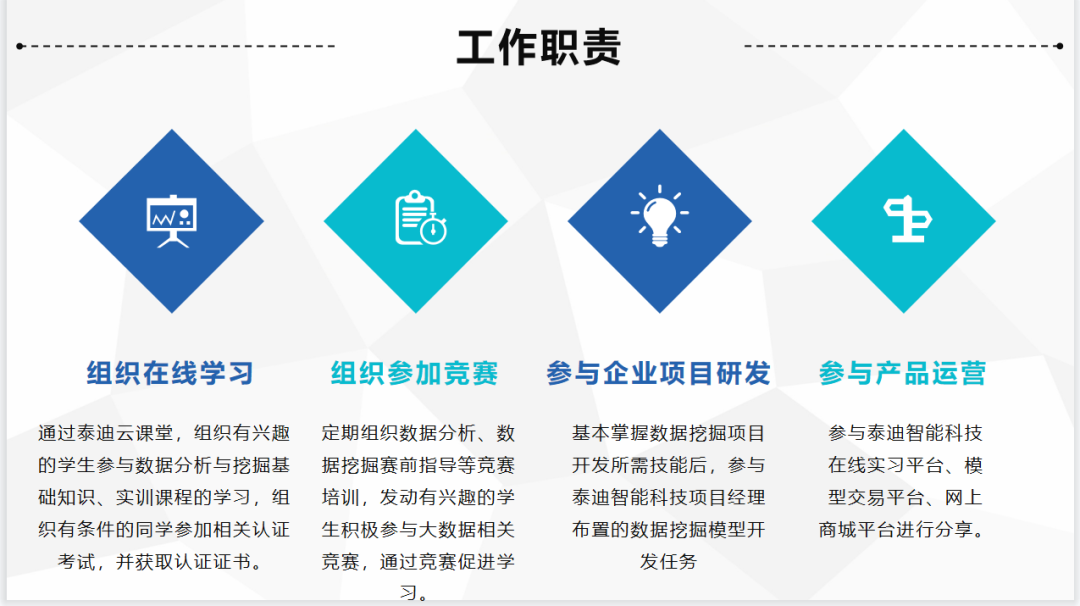 工作职责

组织在线学习

通过泰迪云课堂，组织有兴趣的学生参与数据分析与挖掘基础知识、实训课程的学习，组织有条件的同学参加相关认证考试，并获取认证证书。

组织参加竞赛

定期组织数据分析、数据挖掘赛前指导等竞赛培训，发动有兴趣的学生积极参与大数据相关竞赛，通过竞赛促进学习。

参与企业项目研发

基本掌握数据挖掘项目开发所需技能后，参与泰迪智能科技项目经理布置的数据挖掘模型开发任务

参与产品运营

参与泰迪智能科技在线实习平台、模型交易平台、网上商城平台进行分享。